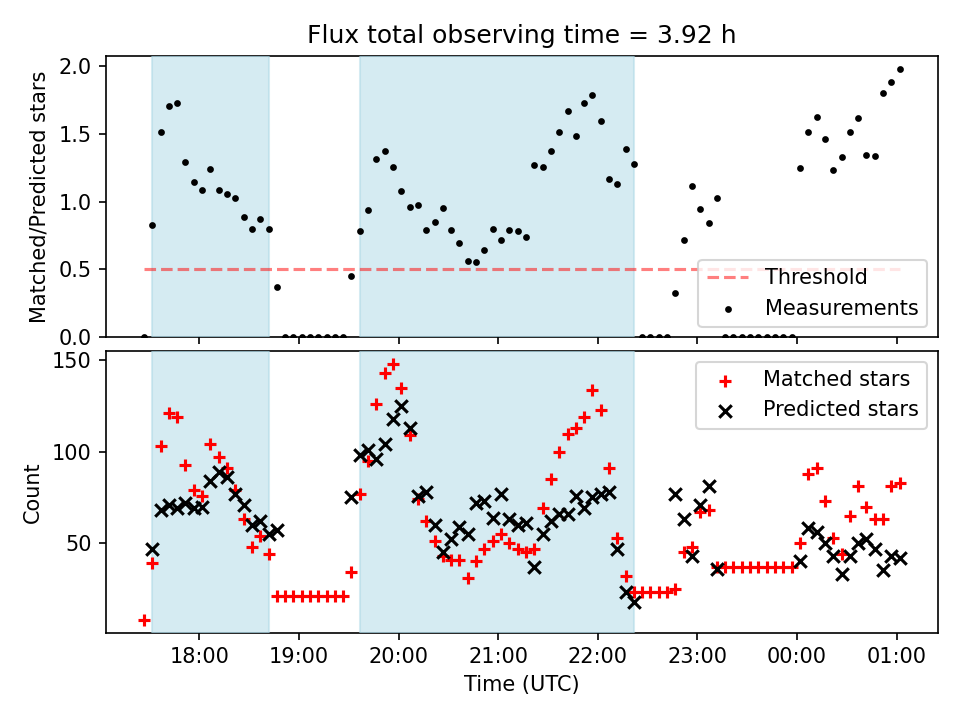 Flux total observing time = 3.92 h

Matched/Predicted stars

2.0
1.5
1.0
0.5
0.0

Threshold
Measurements

Count

150
100
50

Matched stars
Predicted stars

18:00 19:00 20:00 21:00 22:00 23:00 00:00 01:00

Time (UTC)